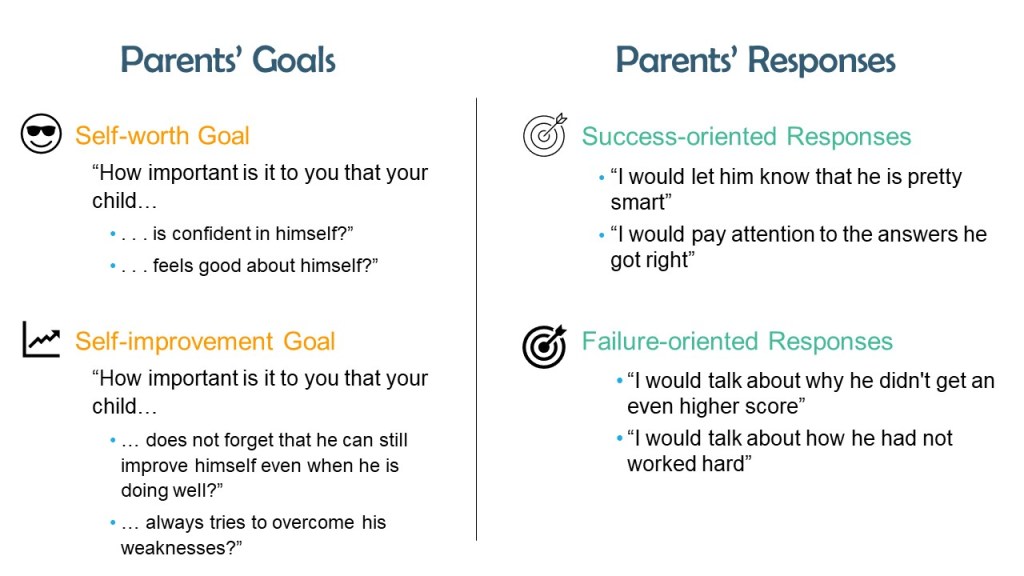 Parents' Goals

Self-worth Goal

"How important is it to you that your child…

• . . . is confident in himself?"

• . . . feels good about himself?"

Self-improvement Goal

"How important is it to you that your child…

• … does not forget that he can still improve himself even when he is doing well?"

• … always tries to overcome his weaknesses?"

Parents' Responses

Success-oriented Responses

• "I would let him know that he is pretty smart"

• "I would pay attention to the answers he got right"

Failure-oriented Responses

• "I would talk about why he didn't get an even higher score"

• "I would talk about how he had not worked hard"